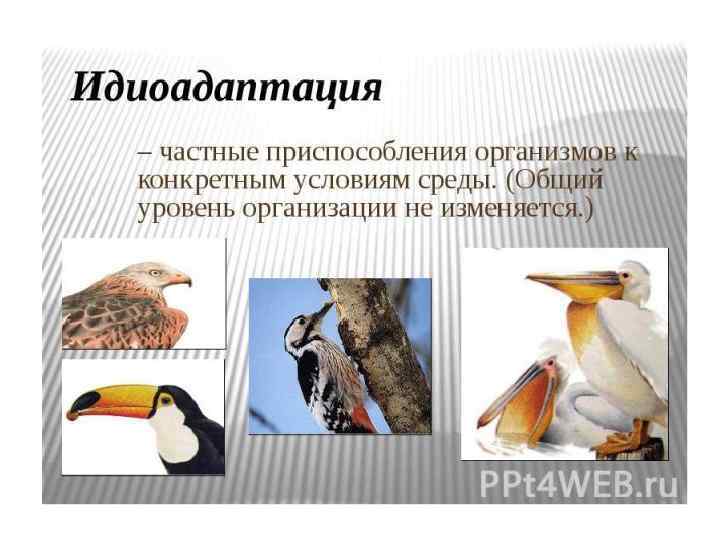 Идиоадаптация

– частные приспособления организмов к конкретным условиям среды. (Общий уровень организации не изменяется.)

PPt4WEB.ru